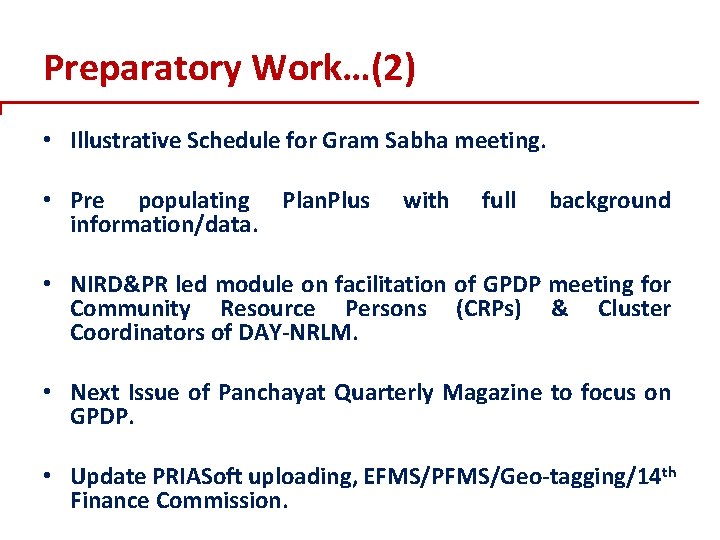 Preparatory Work…(2)

• Illustrative Schedule for Gram Sabha meeting.

• Pre populating PlanPlus with full background information/data.

• NIRD&PR led module on facilitation of GPDP meeting for Community Resource Persons (CRPs) & Cluster Coordinators of DAY-NRLM.

• Next Issue of Panchayat Quarterly Magazine to focus on GPDP.

• Update PRIASoft uploading, EFMS/PFMS/Geo-tagging/14$^{th}$ Finance Commission.